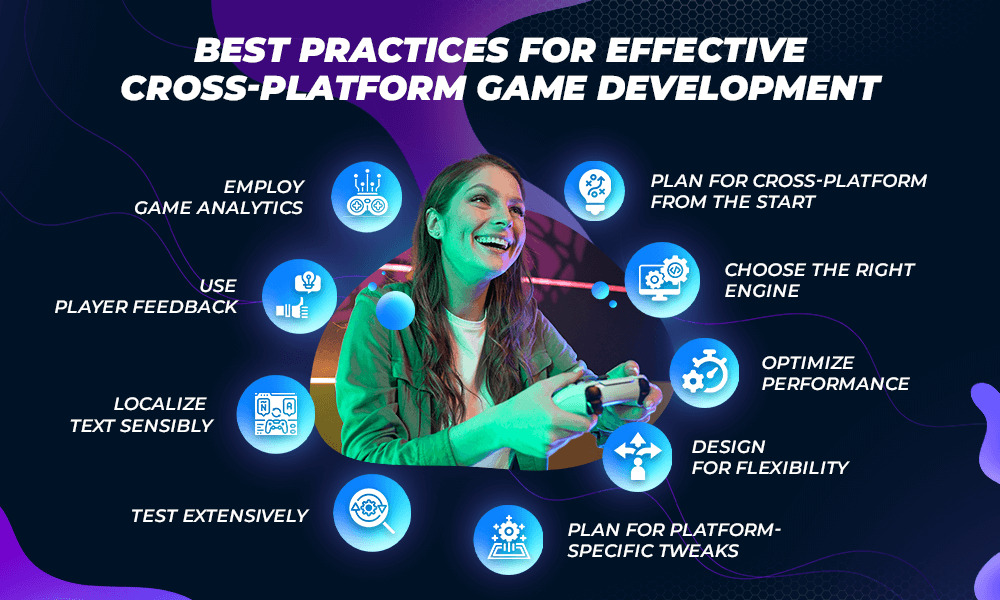 BEST PRACTICES FOR EFFECTIVE CROSS-PLATFORM GAME DEVELOPMENT

EMPLOY GAME ANALYTICS

USE PLAYER FEEDBACK

LOCALIZE TEXT SENSIBLY

TEST EXTENSIVELY

PLAN FOR CROSS-PLATFORM FROM THE START

CHOOSE THE RIGHT ENGINE

OPTIMIZE PERFORMANCE

DESIGN FOR FLEXIBILITY

PLAN FOR PLATFORM-SPECIFIC TWEAKS